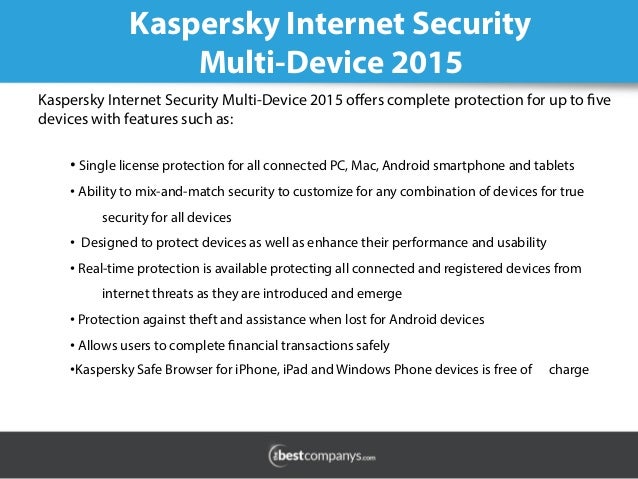 Kaspersky Internet Security Multi-Device 2015

Kaspersky Internet Security Multi-Device 2015 offers complete protection for up to five devices with features such as:

• Single license protection for all connected PC, Mac, Android smartphone and tablets
• Ability to mix-and-match security to customize for any combination of devices for true security for all devices
• Designed to protect devices as well as enhance their performance and usability
• Real-time protection is available protecting all connected and registered devices from internet threats as they are introduced and emerge
• Protection against theft and assistance when lost for Android devices
• Allows users to complete financial transactions safely
•Kaspersky Safe Browser for iPhone, iPad and Windows Phone devices is free of charge

thebestcompanys.com